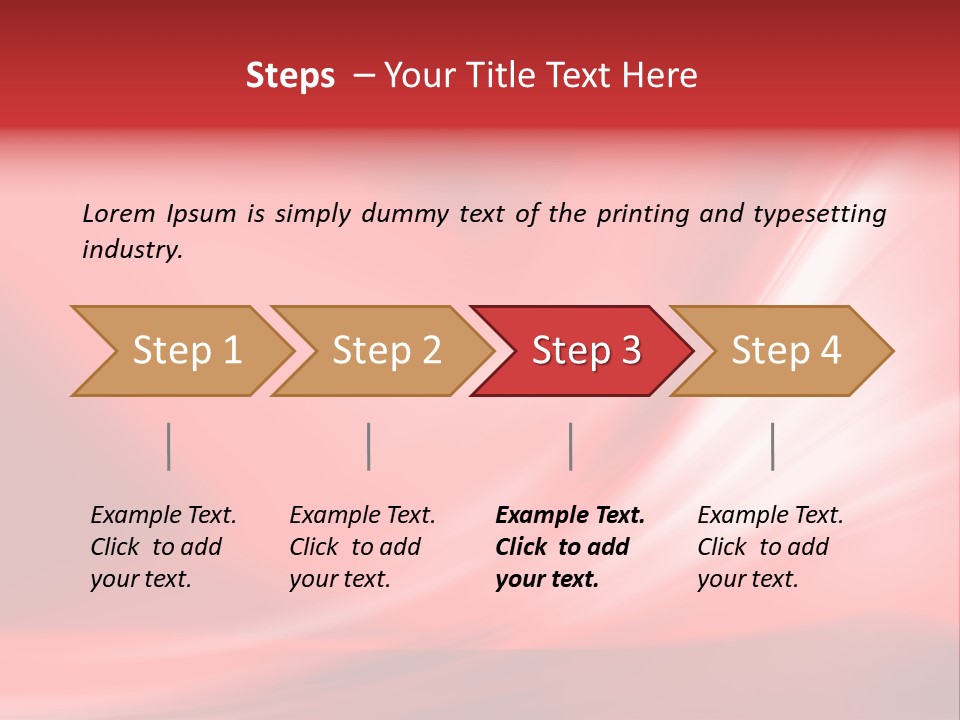 Steps – Your Title Text Here

Lorem Ipsum is simply dummy text of the printing and typesetting industry.

Step 1

Step 2

Step 3

Step 4

Example Text. Click to add your text.

Example Text. Click to add your text.

Example Text. Click to add your text.

Example Text. Click to add your text.